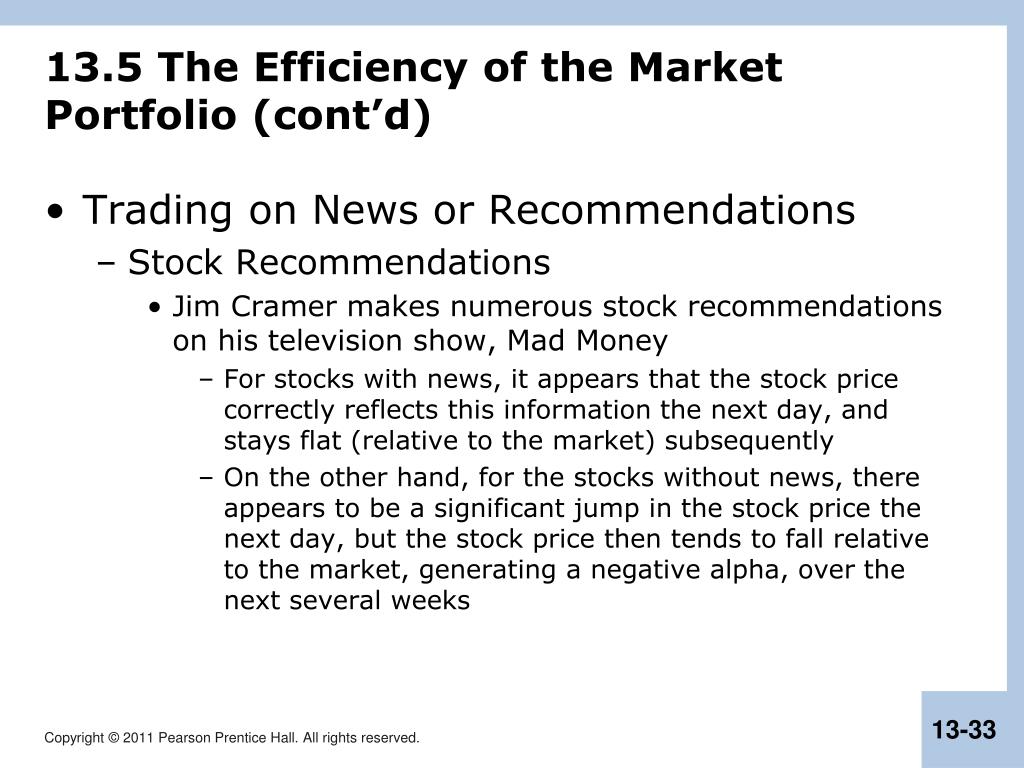 13.5 The Efficiency of the Market Portfolio (cont’d)

• Trading on News or Recommendations
– Stock Recommendations
• Jim Cramer makes numerous stock recommendations on his television show, Mad Money
– For stocks with news, it appears that the stock price correctly reflects this information the next day, and stays flat (relative to the market) subsequently
– On the other hand, for the stocks without news, there appears to be a significant jump in the stock price the next day, but the stock price then tends to fall relative to the market, generating a negative alpha, over the next several weeks

Copyright © 2011 Pearson Prentice Hall. All rights reserved.

13-33